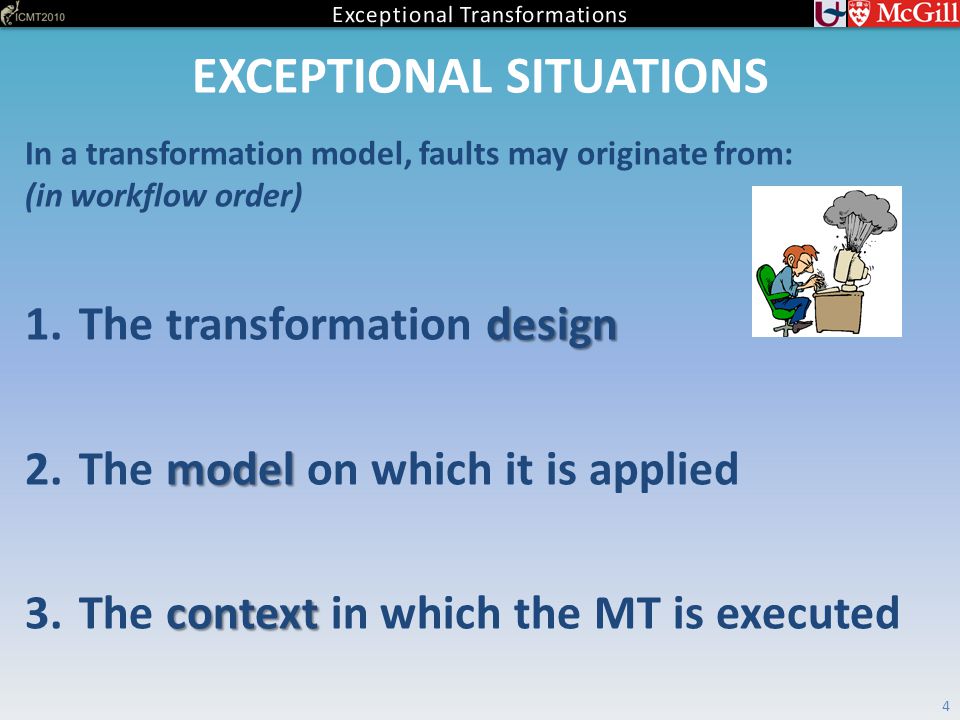 ICMT2010 Exceptional Transformations McGill

EXCEPTIONAL SITUATIONS

In a transformation model, faults may originate from:
(in workflow order)

1. The transformation design

2. The model on which it is applied

3. The context in which the MT is executed

4